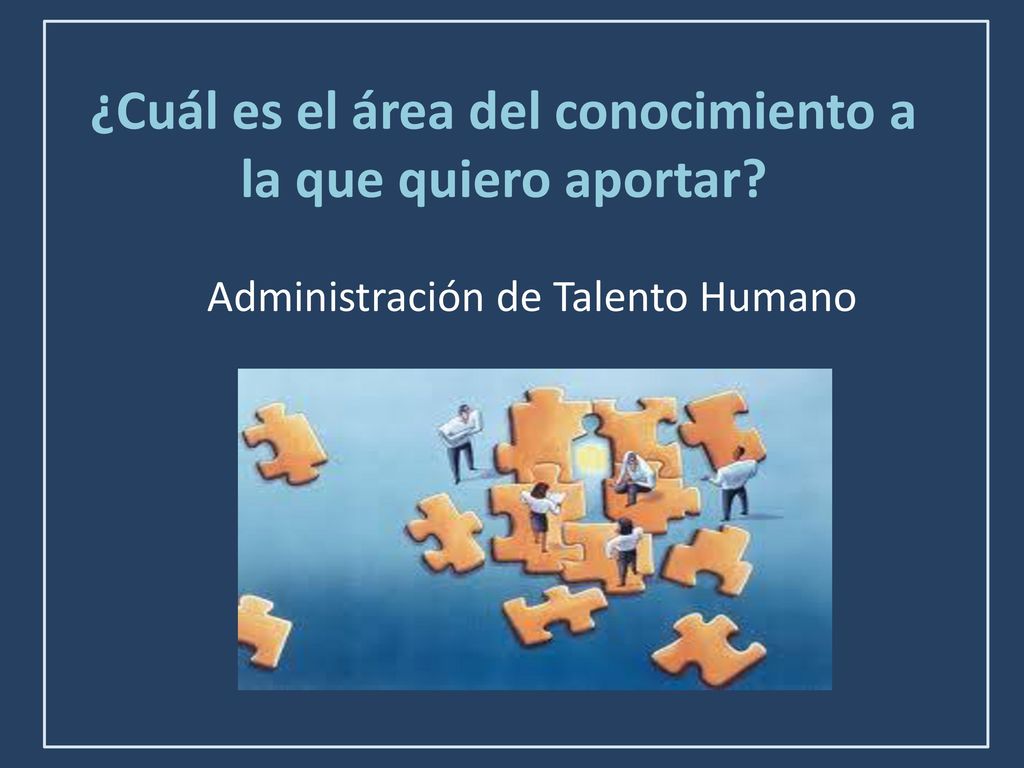 ¿Cuál es el área del conocimiento a la que quiero aportar?

Administración de Talento Humano